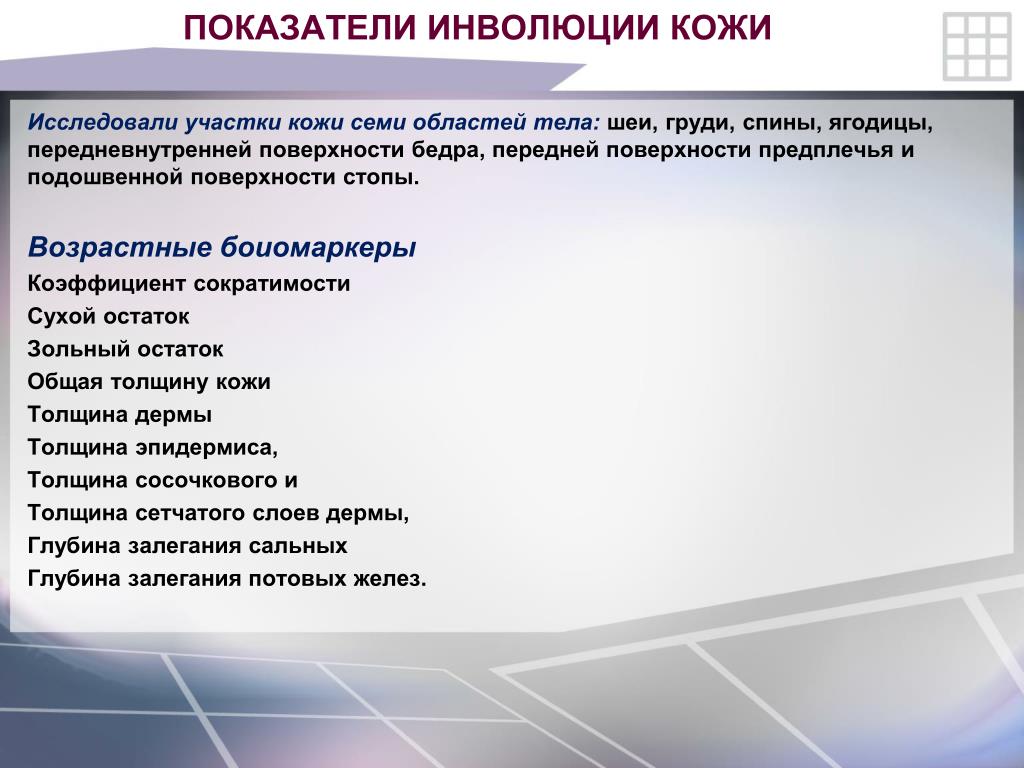 ПОКАЗАТЕЛИ ИНВОЛЮЦИИ КОЖИ

Исследовали участки кожи семи областей тела: шеи, груди, спины, ягодицы, передневнутренней поверхности бедра, передней поверхности предплечья и подошвенной поверхности стопы.

Возрастные боиомаркеры
Коэффициент сократимости
Сухой остаток
Зольный остаток
Общая толщину кожи
Толщина дермы
Толщина эпидермиса,
Толщина сосочкового и
Толщина сетчатого слоев дермы,
Глубина залегания сальных
Глубина залегания потовых желез.